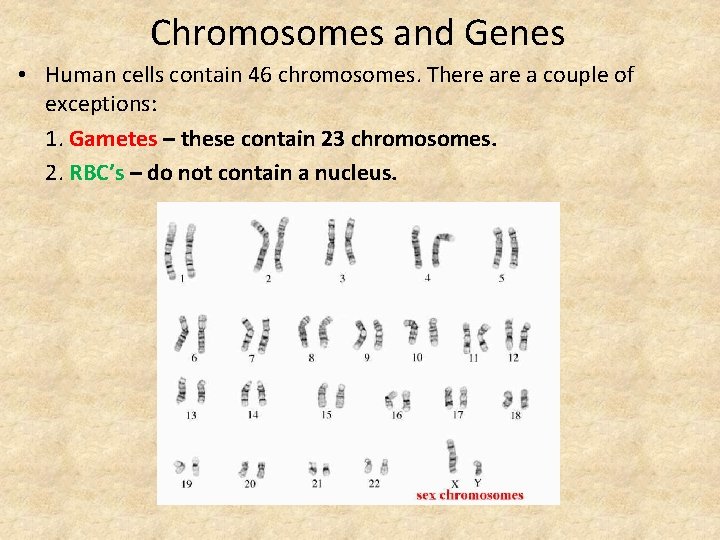 Chromosomes and Genes

• Human cells contain 46 chromosomes. There are a couple of exceptions:

1. Gametes – these contain 23 chromosomes.

2. RBC's – do not contain a nucleus.

1 2 3 4 5

6 7 8 9 10 11 12

13 14 15 16 17 18

19 20 21 22 X Y

sex chromosomes